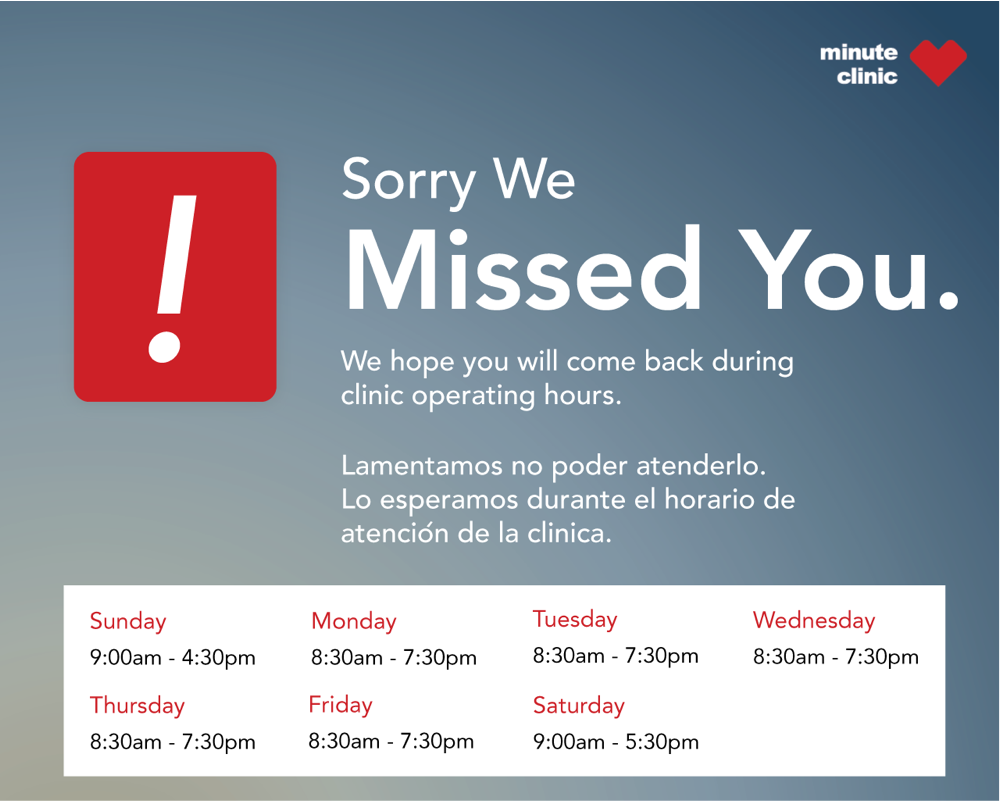 minute clinic

!

Sorry We
Missed You.

We hope you will come back during clinic operating hours.

Lamentamos no poder atenderlo. Lo esperamos durante el horario de atención de la clinica.

Sunday
9:00am - 4:30pm

Monday
8:30am - 7:30pm

Tuesday
8:30am - 7:30pm

Wednesday
8:30am - 7:30pm

Thursday
8:30am - 7:30pm

Friday
8:30am - 7:30pm

Saturday
9:00am - 5:30pm